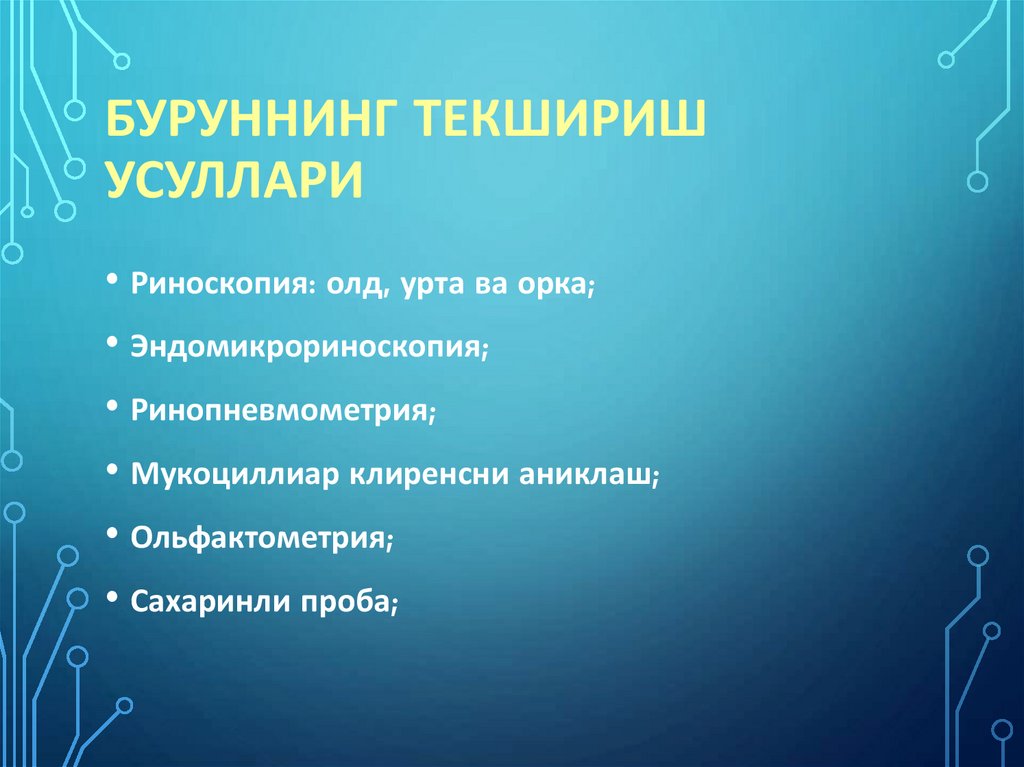 БУРУННИНГ ТЕКШИРИШ УСУЛЛАРИ

• Риноскопия: олд, урта ва орка;
• Эндомикрориноскопия;
• Ринопневмометрия;
• Мукоциллиар клиренсни аниклаш;
• Ольфактометрия;
• Сахаринли проба;